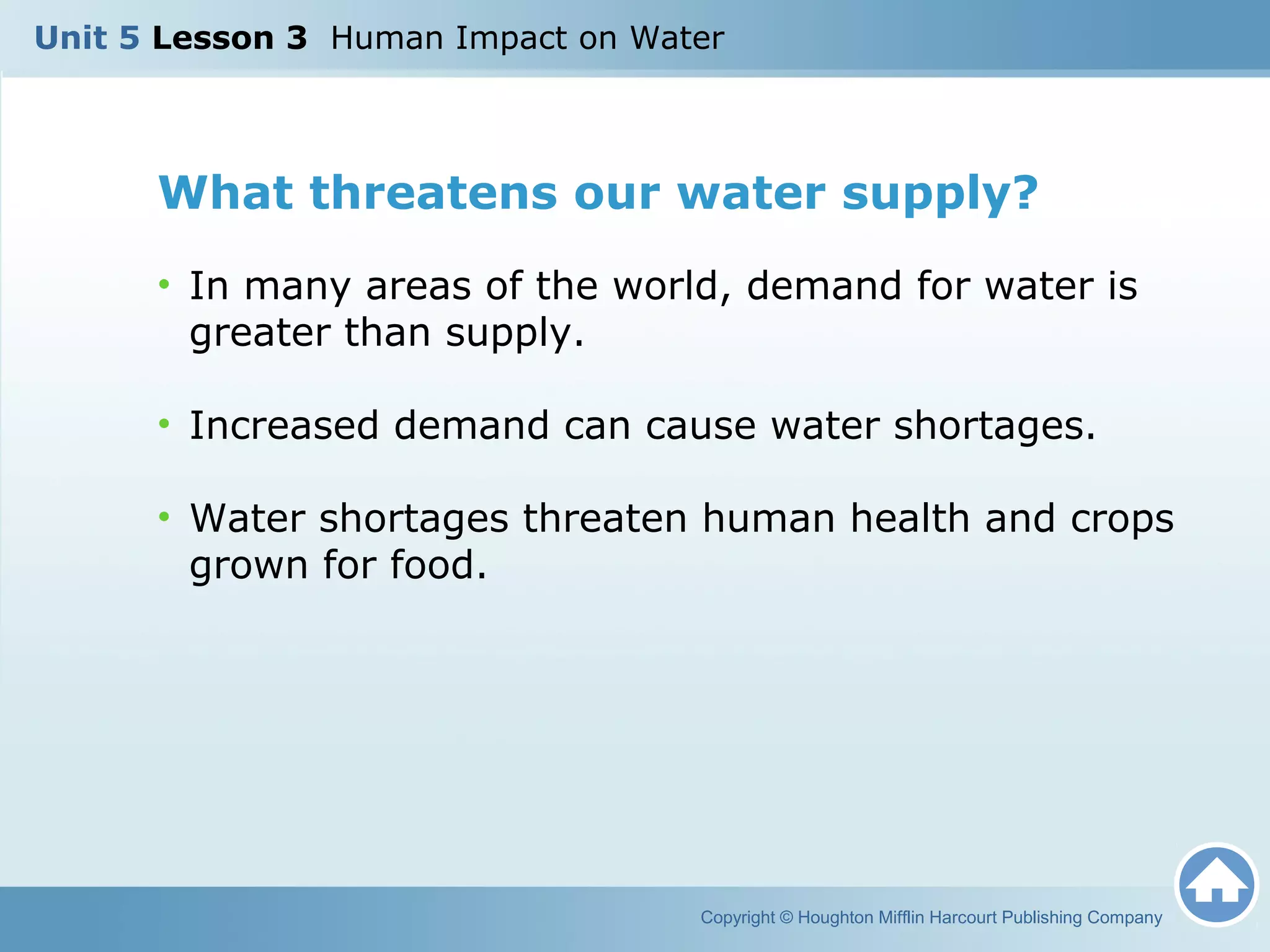 Unit 5 Lesson 3 Human Impact on Water

What threatens our water supply?

• In many areas of the world, demand for water is greater than supply.

• Increased demand can cause water shortages.

• Water shortages threaten human health and crops grown for food.

Copyright © Houghton Mifflin Harcourt Publishing Company